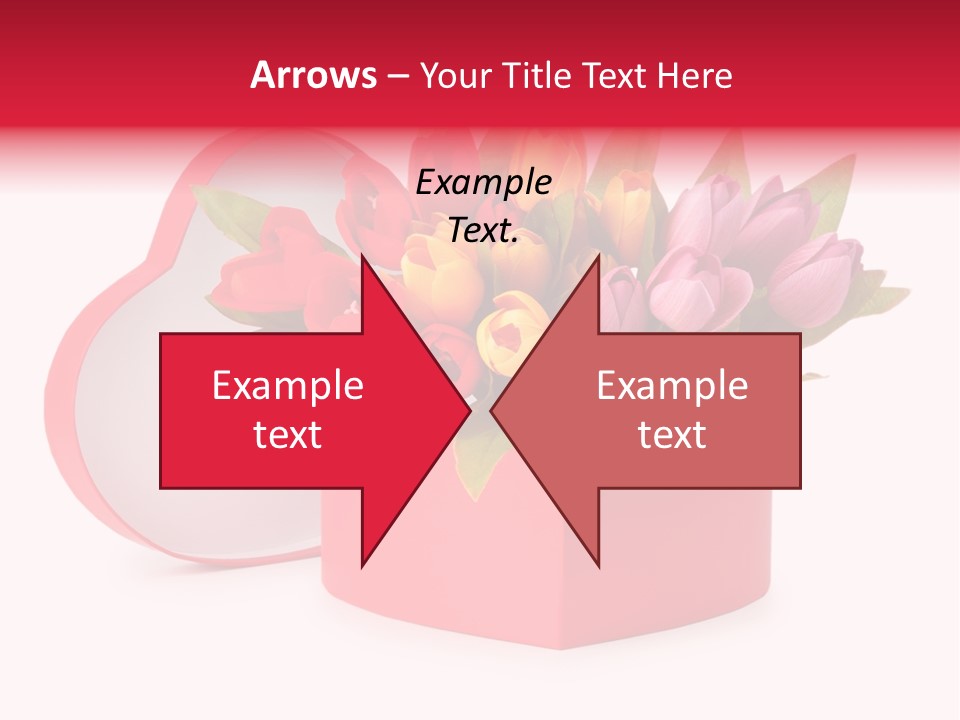 Arrows – Your Title Text Here

Example Text.

Example text

Example text